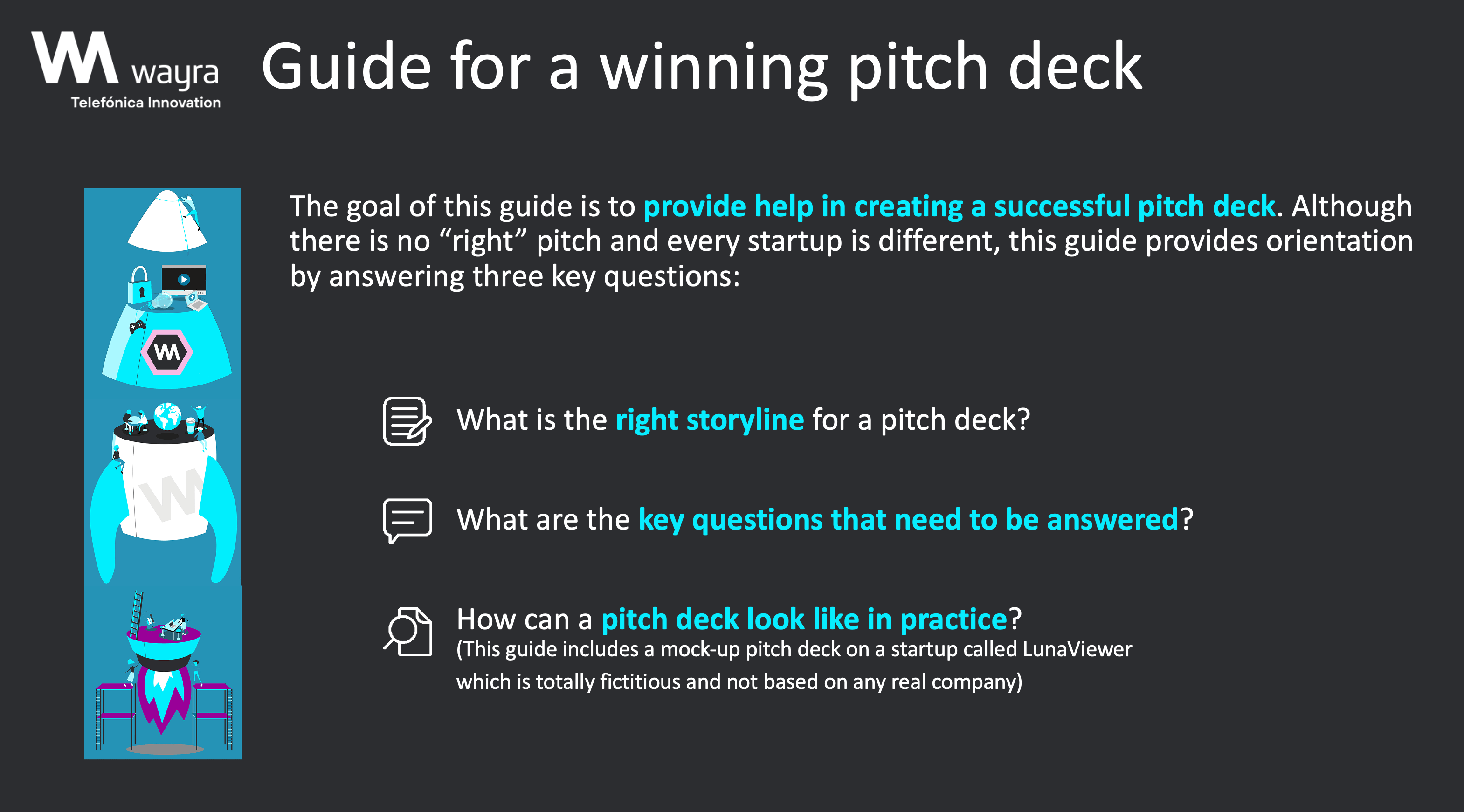 wayra
Telefónica Innovation

Guide for a winning pitch deck

The goal of this guide is to provide help in creating a successful pitch deck. Although there is no “right” pitch and every startup is different, this guide provides orientation by answering three key questions:

What is the right storyline for a pitch deck?

What are the key questions that need to be answered?

How can a pitch deck look like in practice?
(This guide includes a mock-up pitch deck on a startup called LunaViewer which is totally fictitious and not based on any real company)